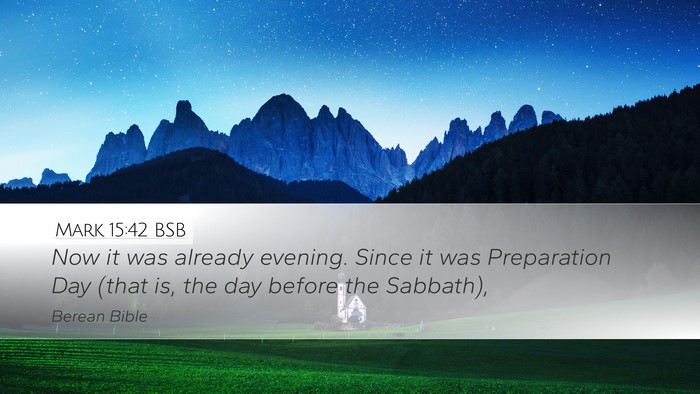 MARK 15:42 BSB

Now it was already evening. Since it was Preparation Day (that is, the day before the Sabbath),

Berean Bible